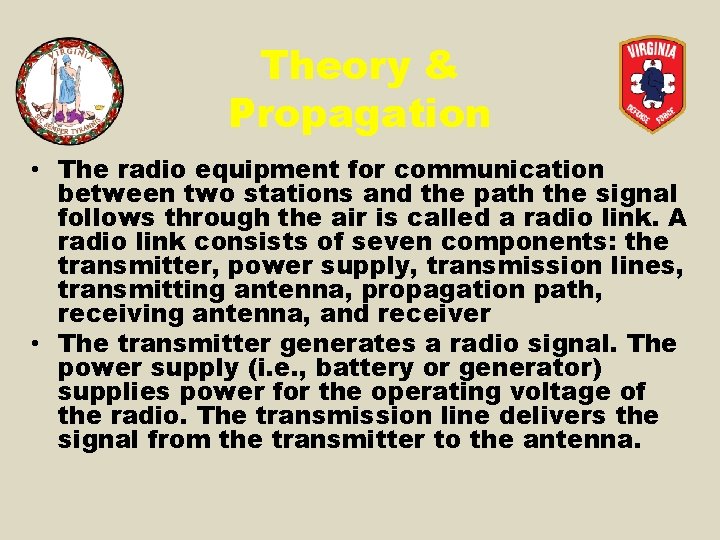 VIRGINIA
SIC SEMPER TYRANNIS

Theory & Propagation

VIRGINIA
DEFENSE FORCE

• The radio equipment for communication between two stations and the path the signal follows through the air is called a radio link. A radio link consists of seven components: the transmitter, power supply, transmission lines, transmitting antenna, propagation path, receiving antenna, and receiver
• The transmitter generates a radio signal. The power supply (i.e., battery or generator) supplies power for the operating voltage of the radio. The transmission line delivers the signal from the transmitter to the antenna.